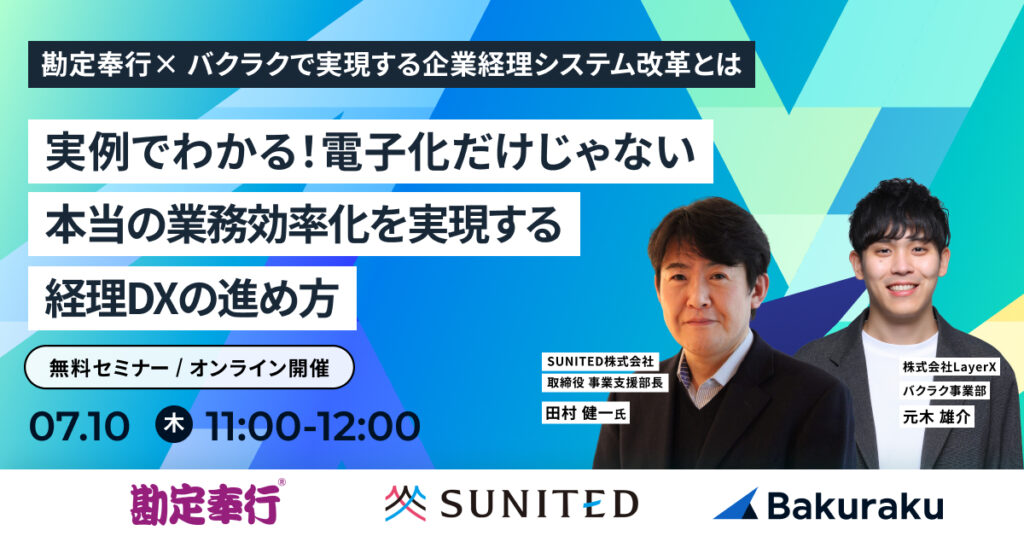 勘定奉行× バクラクで実現する企業経理システム改革とは

実例でわかる！電子化だけじゃない
本当の業務効率化を実現する
経理DXの進め方

無料セミナー / オンライン開催

07.10 木 11:00-12:00

SUNITED株式会社
取締役 事業支援部長
田村 健一氏

株式会社LayerX
バクラク事業部
元木 雄介

勘定奉行®

SUNITED

Bakuraku